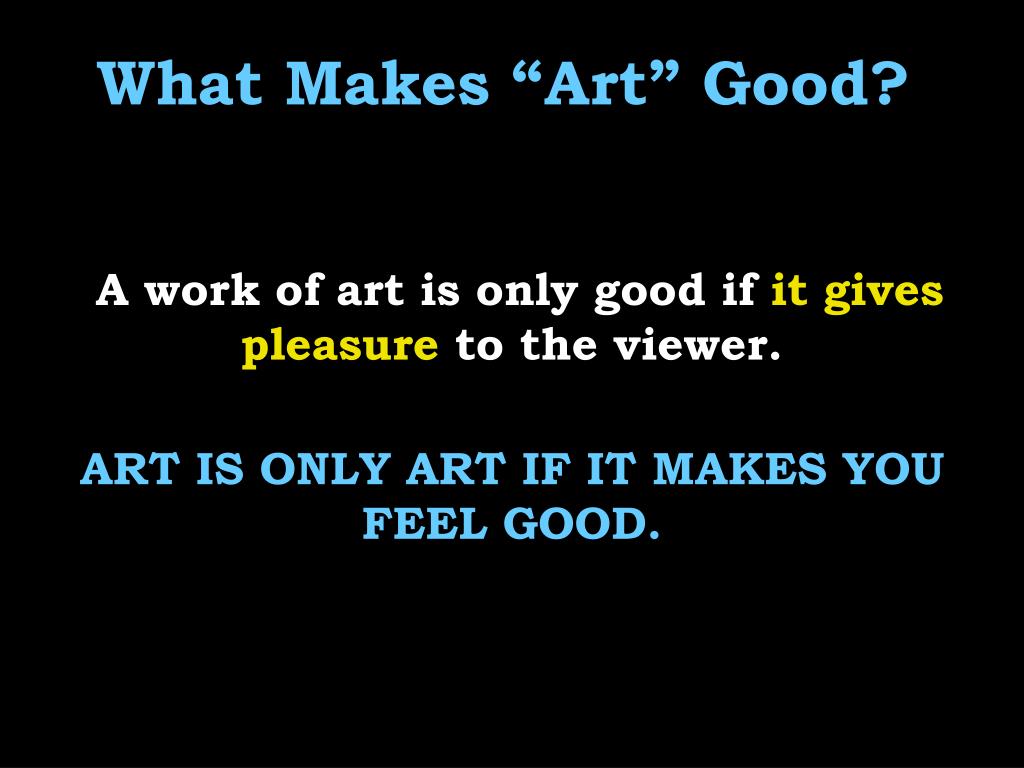 What Makes “Art” Good?

A work of art is only good if it gives pleasure to the viewer.

ART IS ONLY ART IF IT MAKES YOU FEEL GOOD.